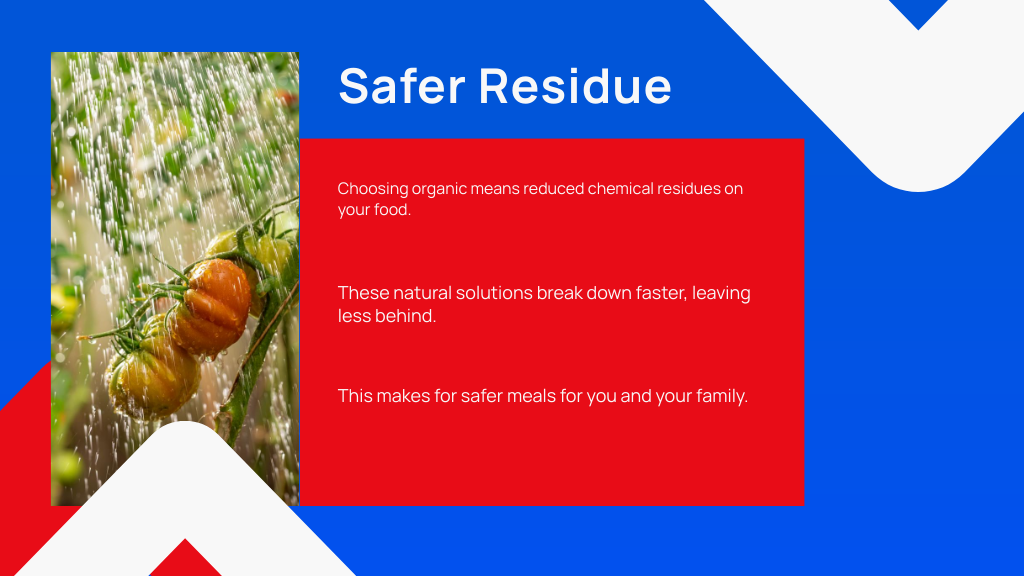 Safer Residue

Choosing organic means reduced chemical residues on your food.

These natural solutions break down faster, leaving less behind.

This makes for safer meals for you and your family.